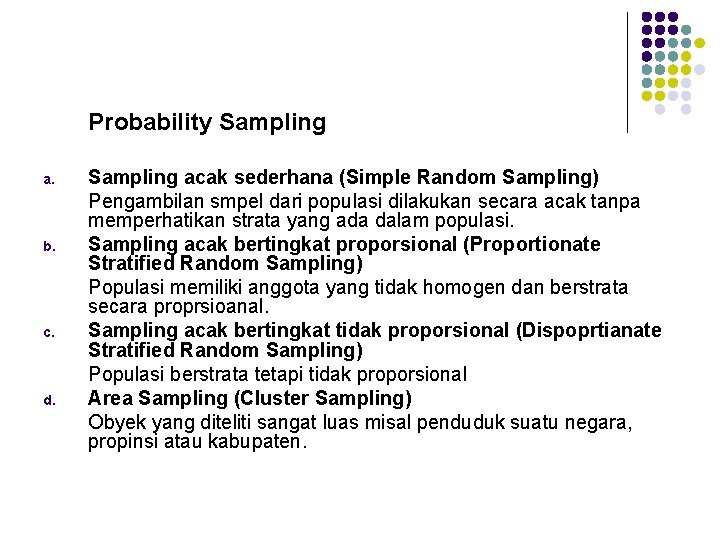 Probability Sampling

a. Sampling acak sederhana (Simple Random Sampling)

Pengambilan smpel dari populasi dilakukan secara acak tanpa memperhatikan strata yang ada dalam populasi.

b. Sampling acak bertingkat proporsional (Proportionate Stratified Random Sampling)

Populasi memiliki anggota yang tidak homogen dan berstrata secara proprsioanal.

c. Sampling acak bertingkat tidak proporsional (Dispoprtianate Stratified Random Sampling)

Populasi berstrata tetapi tidak proporsional

d. Area Sampling (Cluster Sampling)

Obyek yang diteliti sangat luas misal penduduk suatu negara, propinsi atau kabupaten.